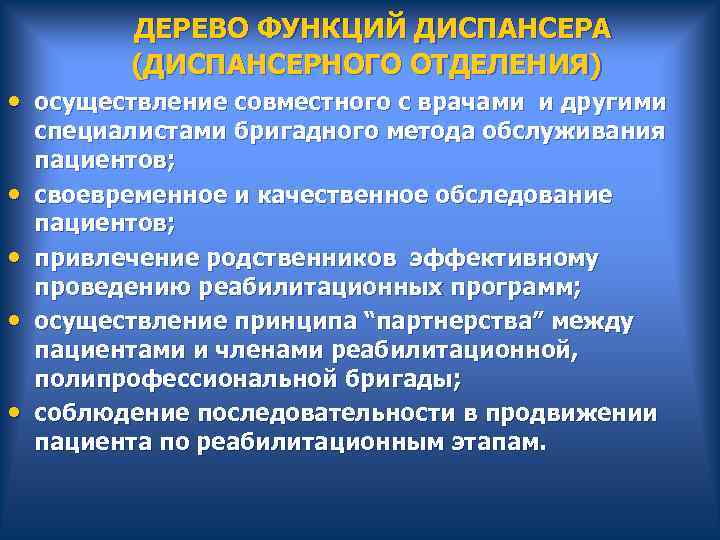 ДЕРЕВО ФУНКЦИЙ ДИСПАНСЕРА (ДИСПАНСЕРНОГО ОТДЕЛЕНИЯ)

• осуществление совместного с врачами и другими специалистами бригадного метода обслуживания пациентов;
• своевременное и качественное обследование пациентов;
• привлечение родственников эффективному проведению реабилитационных программ;
• осуществление принципа “партнерства” между пациентами и членами реабилитационной, полипрофессиональной бригады;
• соблюдение последовательности в продвижении пациента по реабилитационным этапам.